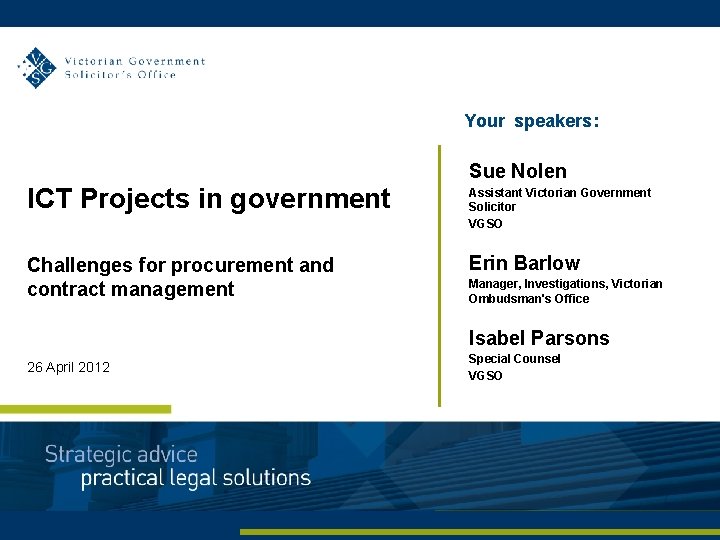 VGSO Victorian Government Solicitor's Office

ICT Projects in government

Challenges for procurement and contract management

26 April 2012

Your speakers:

Sue Nolen
Assistant Victorian Government Solicitor
VGSO

Erin Barlow
Manager, Investigations, Victorian Ombudsman's Office

Isabel Parsons
Special Counsel
VGSO

Strategic advice
practical legal solutions